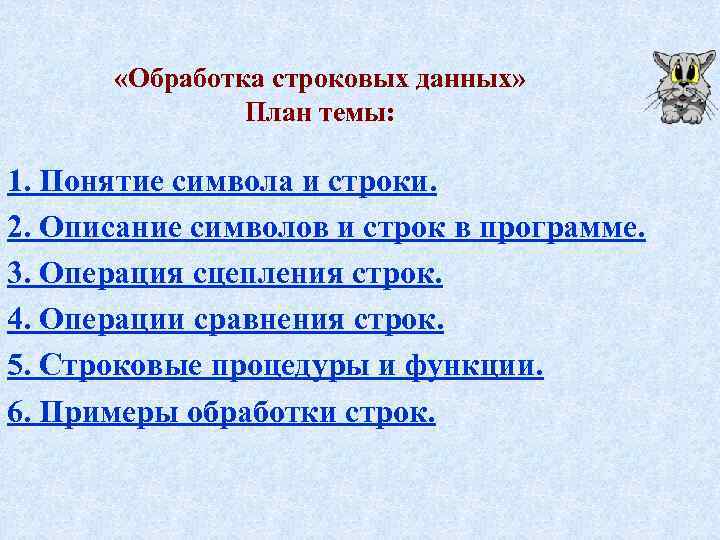 «Обработка строковых данных»
План темы:

1. Понятие символа и строки.

2. Описание символов и строк в программе.

3. Операция сцепления строк.

4. Операции сравнения строк.

5. Строковые процедуры и функции.

6. Примеры обработки строк.